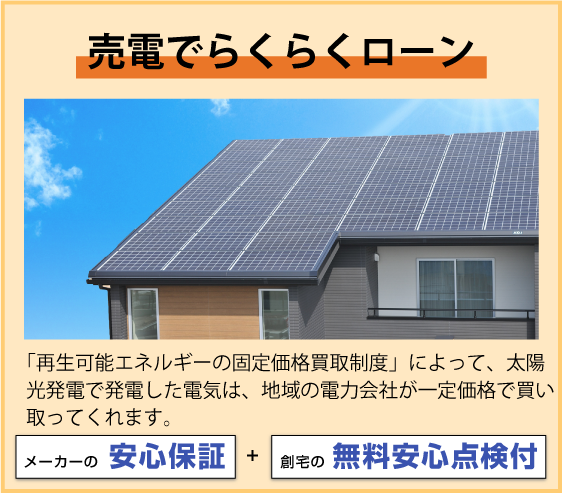 売電でらくらくローン

「再生可能エネルギーの固定価格買取制度」によって、太陽光発電で発電した電気は、地域の電力会社が一定価格で買い取ってくれます。

メーカーの 安心保証 + 創宅の 無料安心点検付